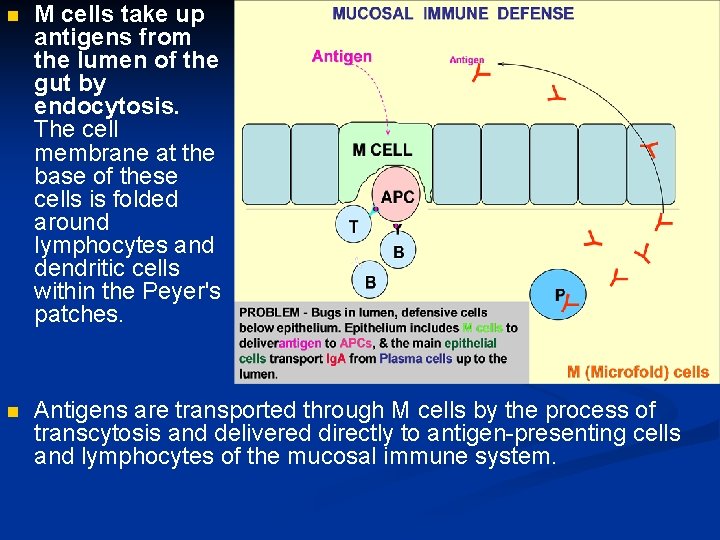 M cells take up antigens from the lumen of the gut by endocytosis. The cell membrane at the base of these cells is folded around lymphocytes and dendritic cells within the Peyer's patches.

MUCOSAL IMMUNE DEFENSE

Antigen

Antigen

M CELL

APC

T

B

B

P

PROBLEM - Bugs in lumen, defensive cells below epithelium. Epithelium includes M cells to deliverantigen to APCs, & the main epithelial cells transport IgA from Plasma cells up to the lumen.

M (Microfold) cells

Antigens are transported through M cells by the process of transcytosis and delivered directly to antigen-presenting cells and lymphocytes of the mucosal immune system.